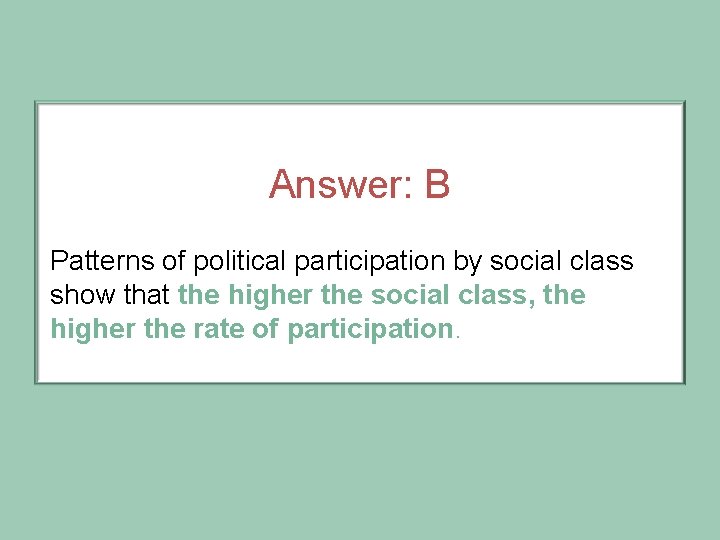 Answer: B

Patterns of political participation by social class show that the higher the social class, the higher the rate of participation.